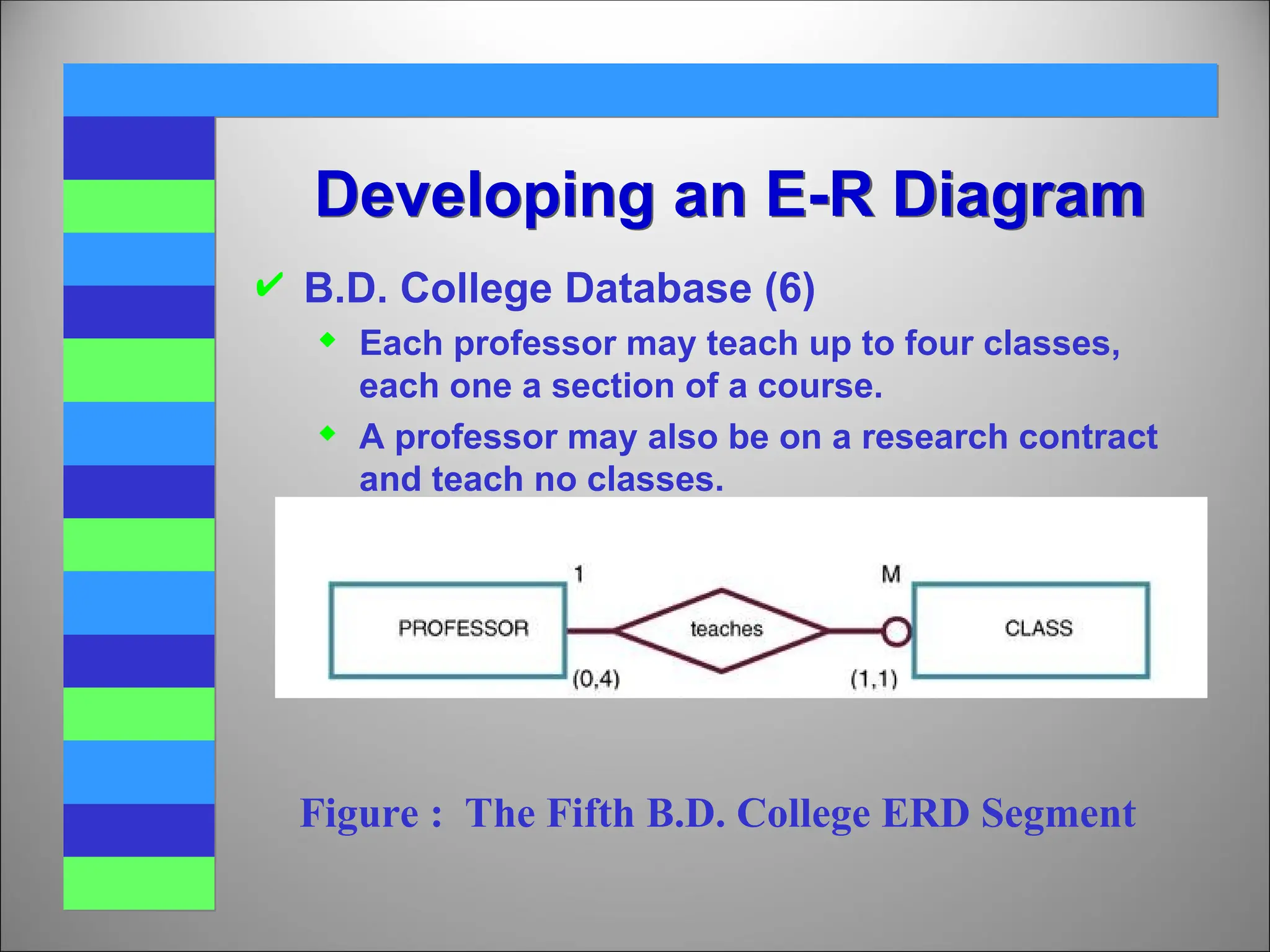 Developing an E-R Diagram

✔ B.D. College Database (6)

◆ Each professor may teach up to four classes, each one a section of a course.

◆ A professor may also be on a research contract and teach no classes.

1

M

PROFESSOR

teaches

CLASS

(0,4)

(1,1)

Figure : The Fifth B.D. College ERD Segment